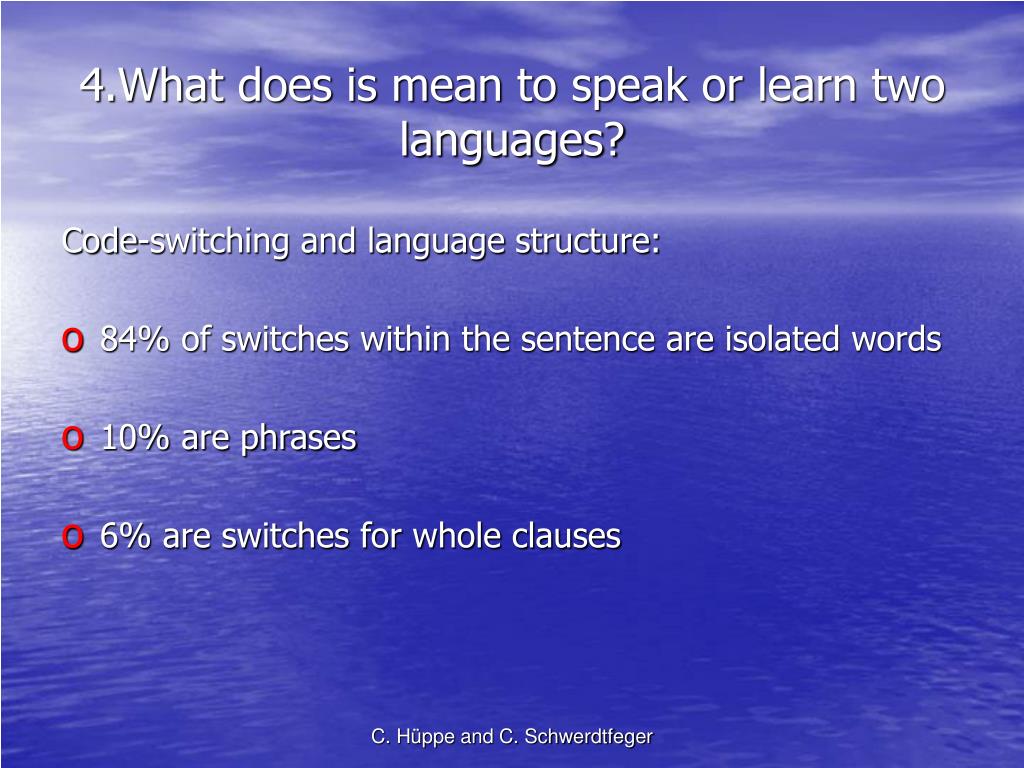 4.What does is mean to speak or learn two languages?

Code-switching and language structure:

o 84% of switches within the sentence are isolated words

o 10% are phrases

o 6% are switches for whole clauses

C. Hüppe and C. Schwerdtfeger